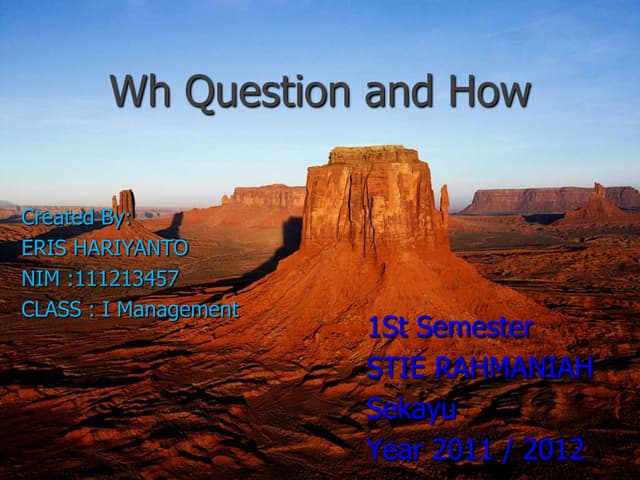 Wh Question and How

Created By:
ERIS HARIYANTO
NIM :111213457
CLASS : I Management

1St Semester
STIE RAHMANIAH
Sekayu
Year 2011 / 2012